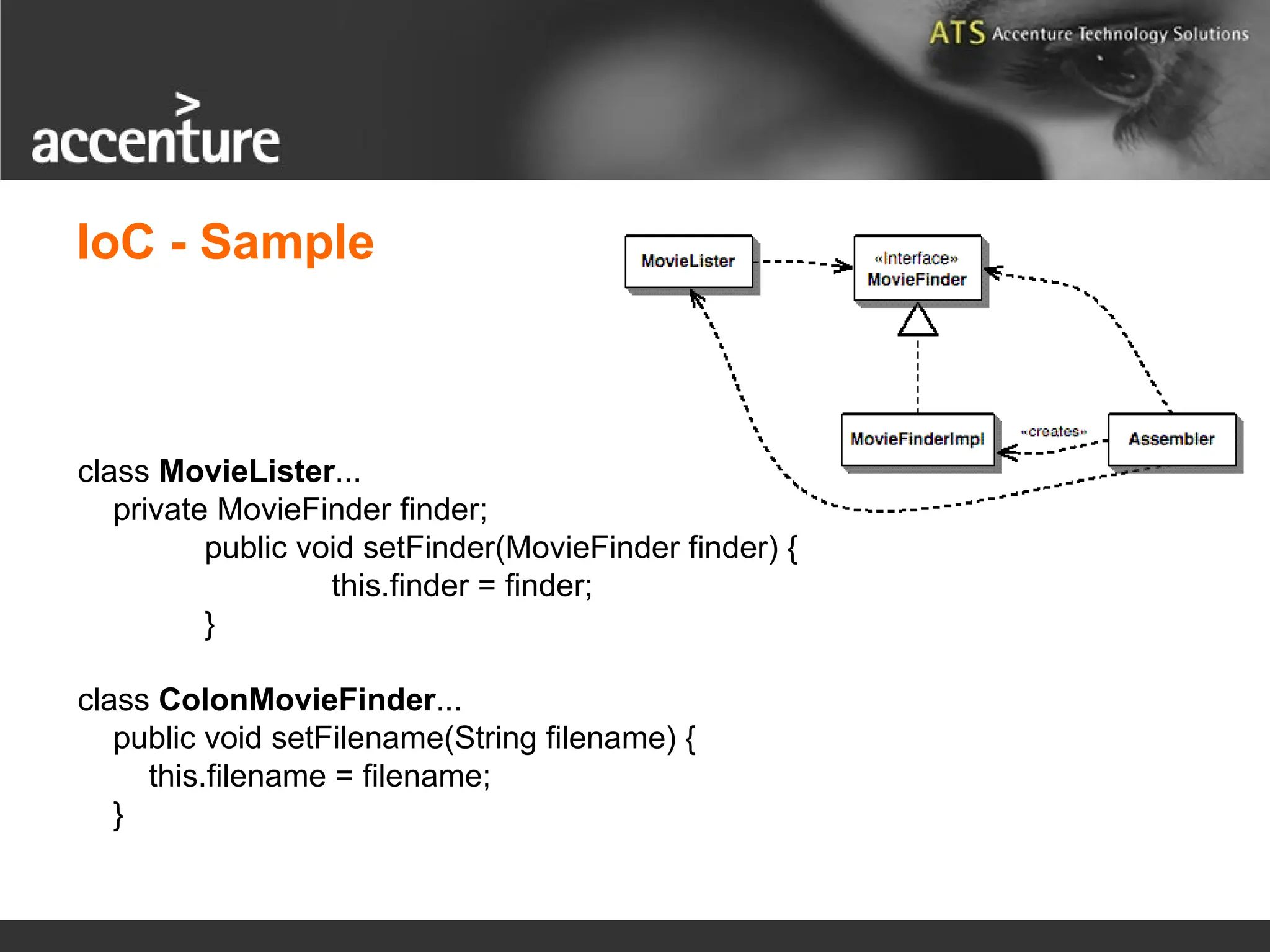 ATS Accenture Technology Solutions

accenture

IoC - Sample

MovieLister

«Interface»
MovieFinder

MovieFinderImpl

«creates»

Assembler

class MovieLister...
private MovieFinder finder;
public void setFinder(MovieFinder finder) {
this.finder = finder;
}

class ColonMovieFinder...
public void setFilename(String filename) {
this.filename = filename;
}